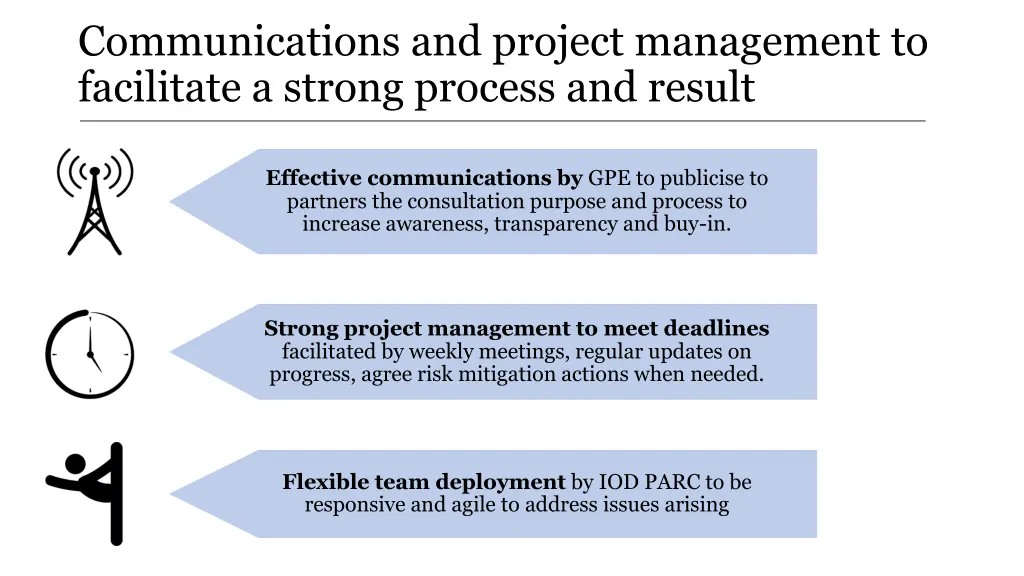 Communications and project management to facilitate a strong process and result

Effective communications by GPE to publicise to partners the consultation purpose and process to increase awareness, transparency and buy-in.

Strong project management to meet deadlines facilitated by weekly meetings, regular updates on progress, agree risk mitigation actions when needed.

Flexible team deployment by IOD PARC to be responsive and agile to address issues arising